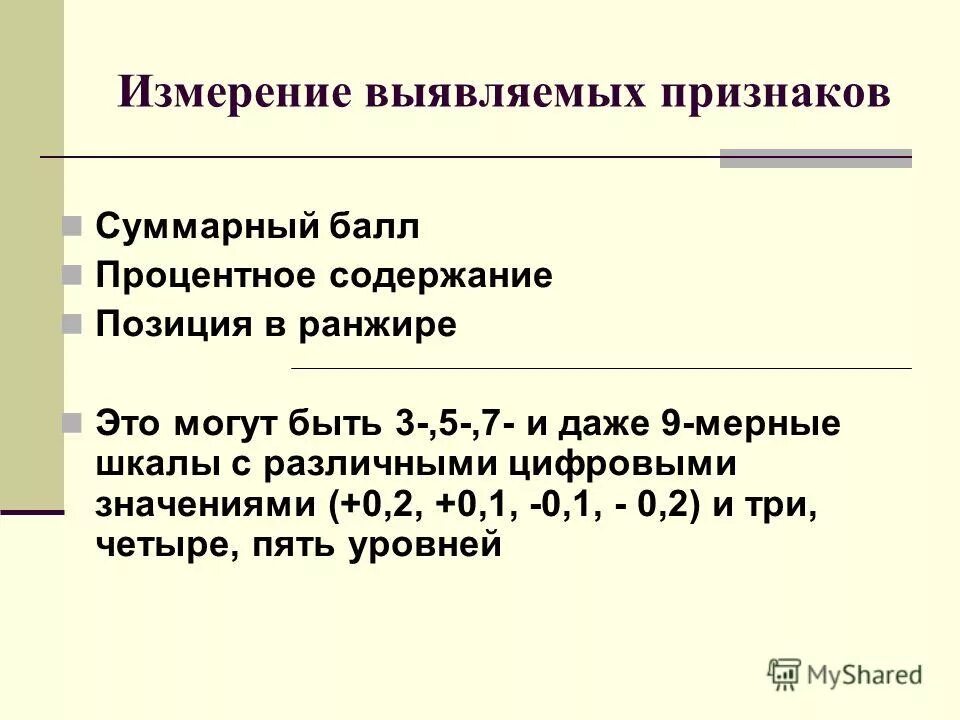 Измерение выявляемых признаков

Суммарный балл

Процентное содержание

Позиция в ранжире

Это могут быть 3-,5-,7- и даже 9-мерные шкалы с различными цифровыми значениями (+0,2, +0,1, -0,1, - 0,2) и три, четыре, пять уровней

MyShared